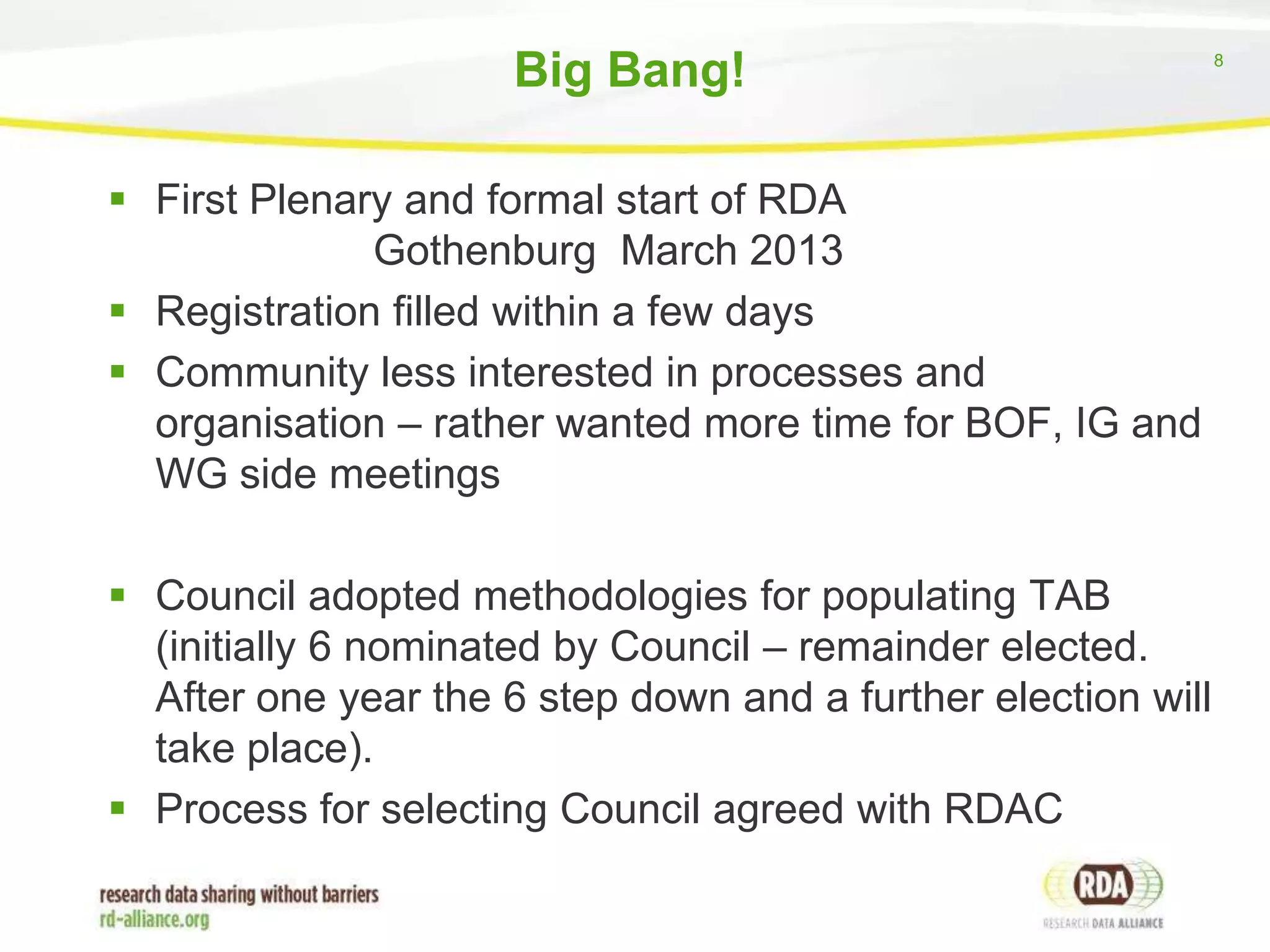 Big Bang!

8

▪ First Plenary and formal start of RDA
Gothenburg March 2013

▪ Registration filled within a few days

▪ Community less interested in processes and organisation – rather wanted more time for BOF, IG and WG side meetings

▪ Council adopted methodologies for populating TAB (initially 6 nominated by Council – remainder elected. After one year the 6 step down and a further election will take place).

▪ Process for selecting Council agreed with RDAC

research data sharing without barriers
rd-alliance.org

RDA
RESEARCH DATA ALLIANCE